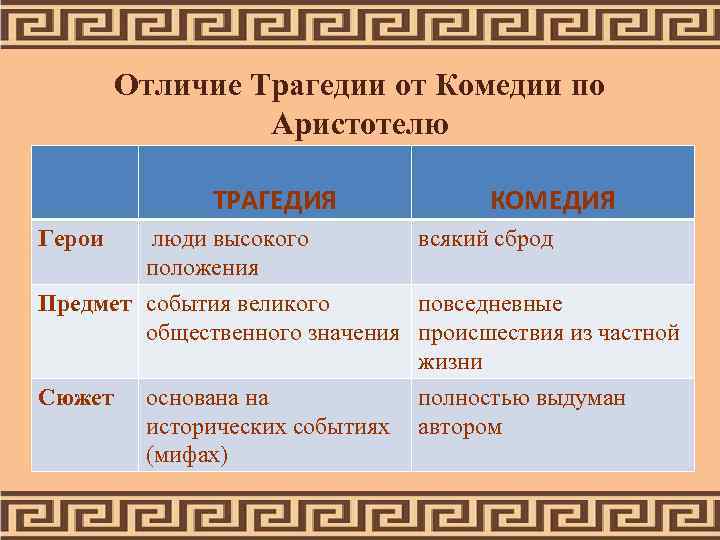 Отличие Трагедии от Комедии по Аристотелю

| | ТРАГЕДИЯ | КОМЕДИЯ |
|---|---|---|
| Герои | люди высокого положения | всякий сброд |
| Предмет | события великого общественного значения | повседневные происшествия из частной жизни |
| Сюжет | основана на исторических событиях (мифах) | полностью выдуман автором |